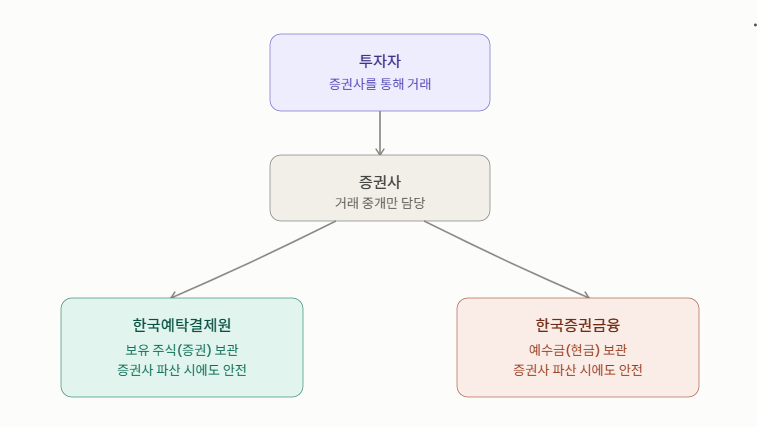 투자자
증권사를 통해 거래

증권사
거래 중개만 담당

한국예탁결제원
보유 주식(증권) 보관
증권사 파산 시에도 안전

한국증권금융
예수금(현금) 보관
증권사 파산 시에도 안전